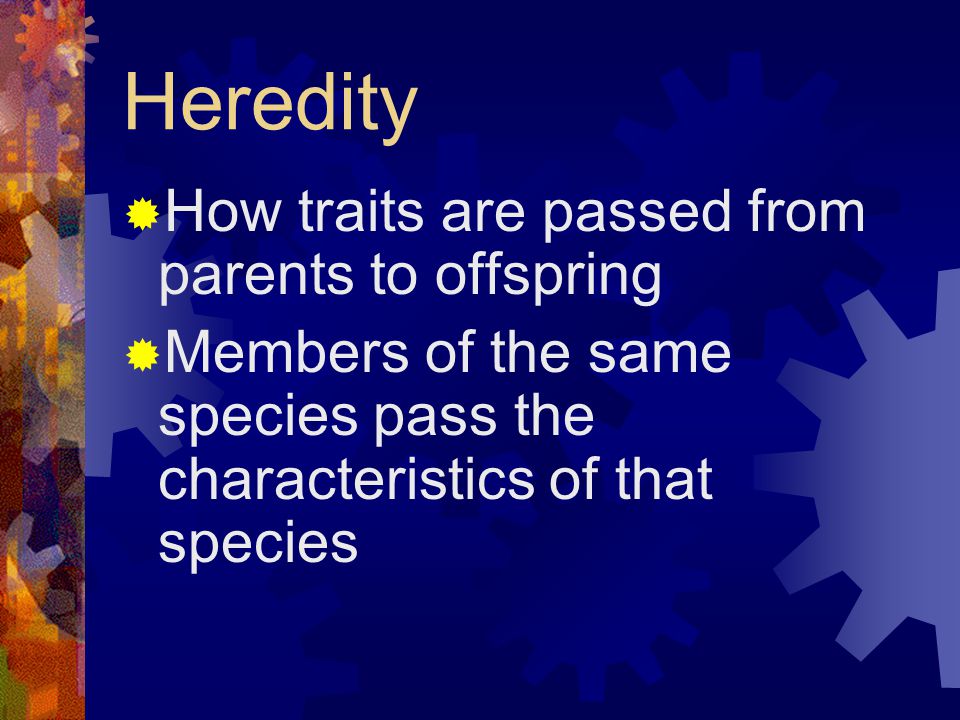 Heredity

How traits are passed from parents to offspring

Members of the same species pass the characteristics of that species